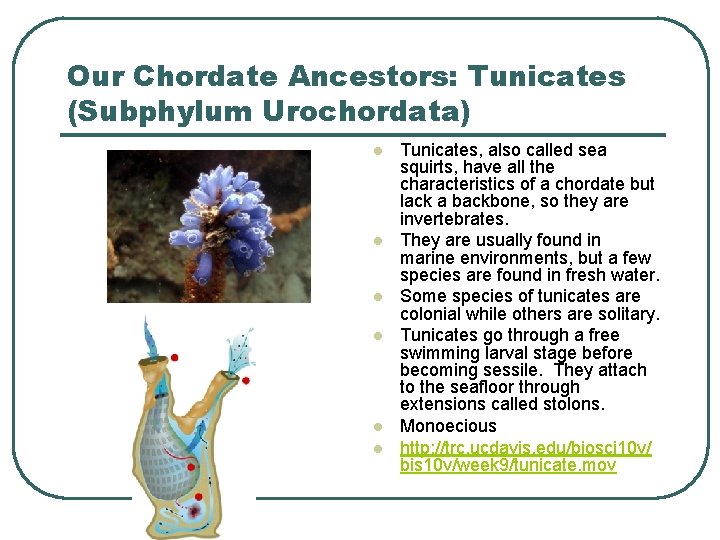 Our Chordate Ancestors: Tunicates (Subphylum Urochordata)

- Tunicates, also called sea squirts, have all the characteristics of a chordate but lack a backbone, so they are invertebrates.
- They are usually found in marine environments, but a few species are found in fresh water.
- Some species of tunicates are colonial while others are solitary.
- Tunicates go through a free swimming larval stage before becoming sessile. They attach to the seafloor through extensions called stolons.
- Monoecious
- http://trc.ucdavis.edu/biosci10v/bis10v/week9/tunicate.mov